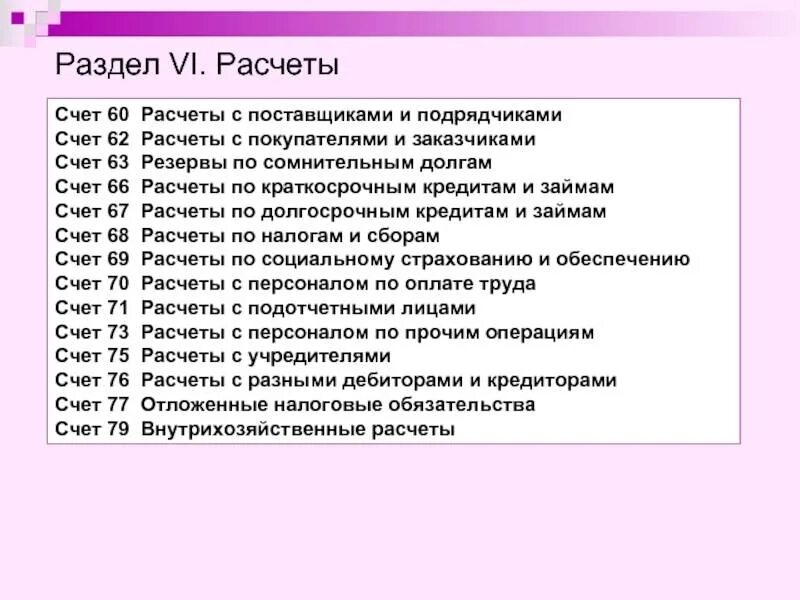 Раздел VI. Расчеты

Счет 60 Расчеты с поставщиками и подрядчиками
Счет 62 Расчеты с покупателями и заказчиками
Счет 63 Резервы по сомнительным долгам
Счет 66 Расчеты по краткосрочным кредитам и займам
Счет 67 Расчеты по долгосрочным кредитам и займам
Счет 68 Расчеты по налогам и сборам
Счет 69 Расчеты по социальному страхованию и обеспечению
Счет 70 Расчеты с персоналом по оплате труда
Счет 71 Расчеты с подотчетными лицами
Счет 73 Расчеты с персоналом по прочим операциям
Счет 75 Расчеты с учредителями
Счет 76 Расчеты с разными дебиторами и кредиторами
Счет 77 Отложенные налоговые обязательства
Счет 79 Внутрихозяйственные расчеты